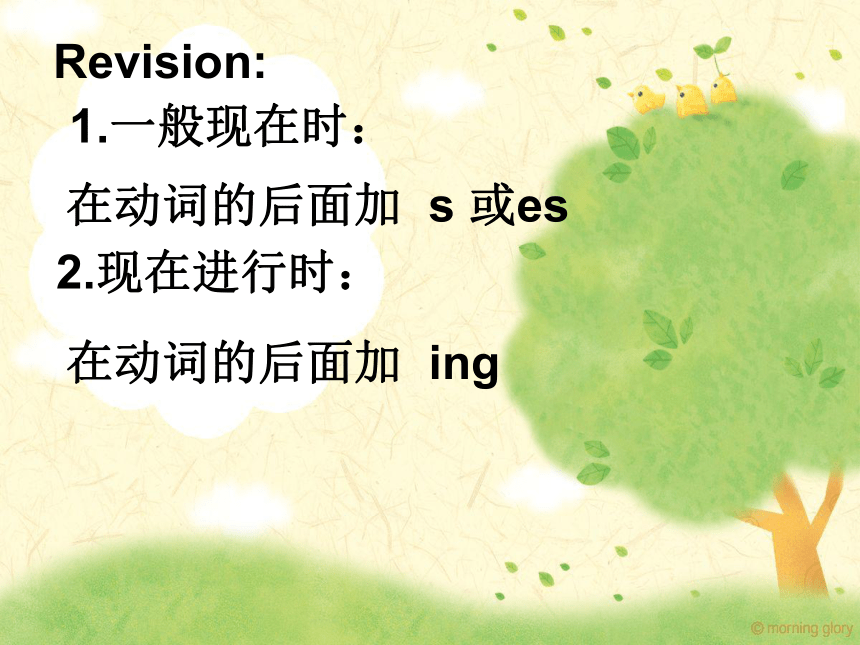 Revision:

1.一般现在时：

在动词的后面加 s 或es

2.现在进行时：

在动词的后面加 ing

© morning glory